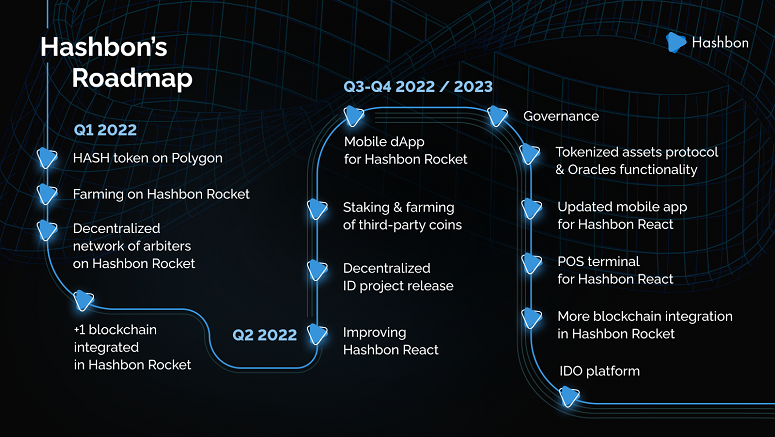 Hashbon's Roadmap

Hashbon

Q1 2022

HASH token on Polygon

Farming on Hashbon Rocket

Decentralized network of arbiters on Hashbon Rocket

+1 blockchain integrated in Hashbon Rocket

Q2 2022

Improving Hashbon React

Decentralized ID project release

Staking & farming of third-party coins

Mobile dApp for Hashbon Rocket

Q3-Q4 2022 / 2023

Governance

Tokenized assets protocol & Oracles functionality

Updated mobile app for Hashbon React

POS terminal for Hashbon React

More blockchain integration in Hashbon Rocket

IDO platform